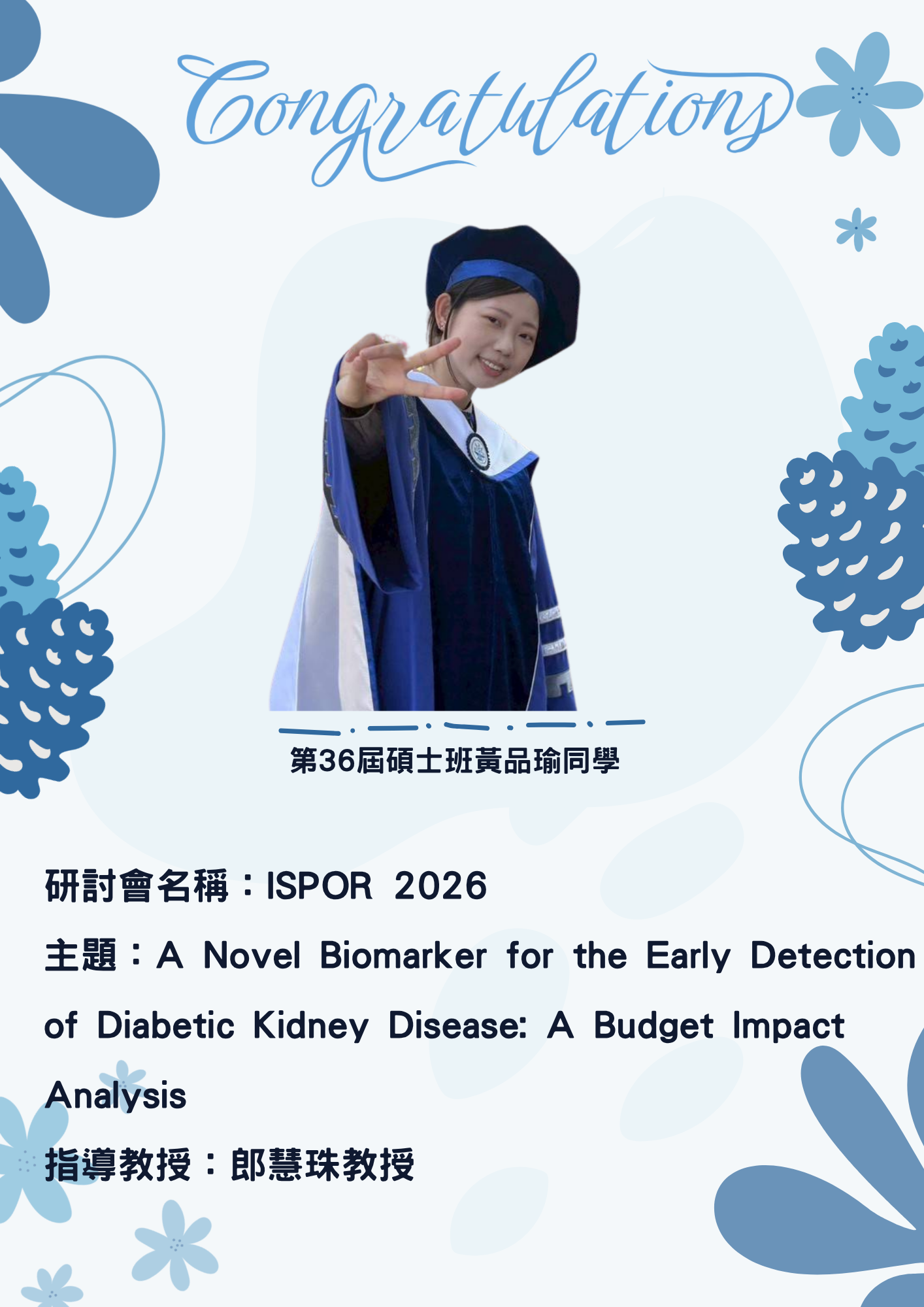 Congratulations

第36屆碩士班黃品瑜同學

研討會名稱：ISPOR 2026

主題：A Novel Biomarker for the Early Detection of Diabetic Kidney Disease: A Budget Impact Analysis

指導教授：郎慧珠教授